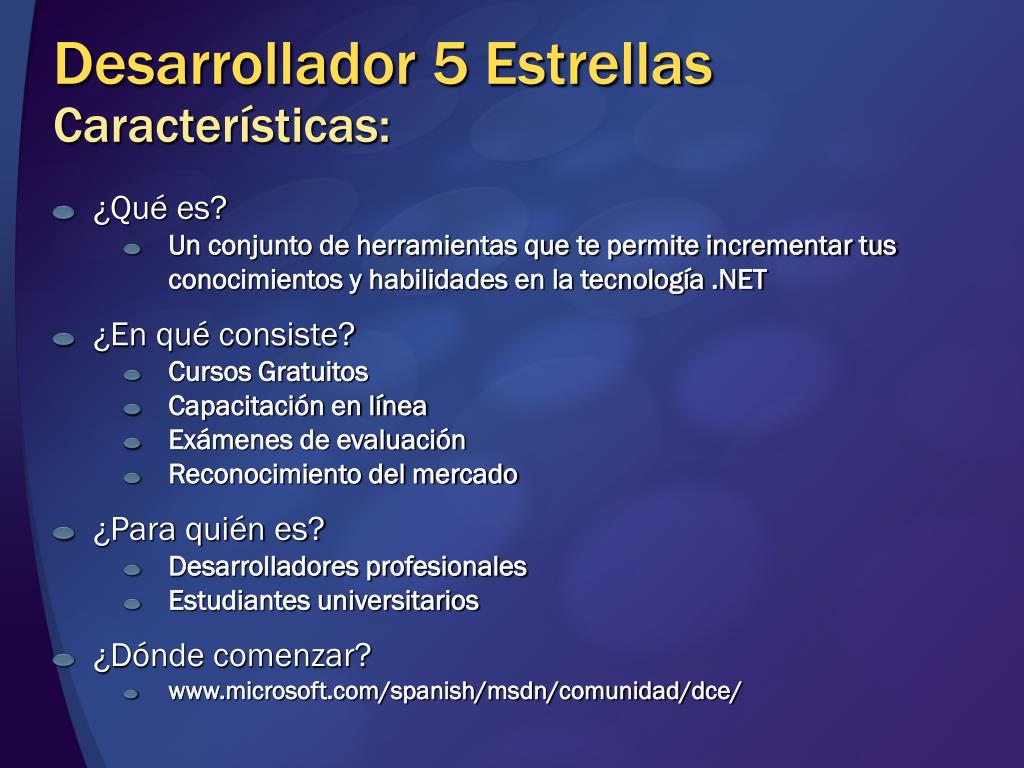 Desarrollador 5 Estrellas
Características:

¿Qué es?
Un conjunto de herramientas que te permite incrementar tus conocimientos y habilidades en la tecnología .NET

¿En qué consiste?
Cursos Gratuitos
Capacitación en línea
Exámenes de evaluación
Reconocimiento del mercado

¿Para quién es?
Desarrolladores profesionales
Estudiantes universitarios

¿Dónde comenzar?
www.microsoft.com/spanish/msdn/comunidad/dce/